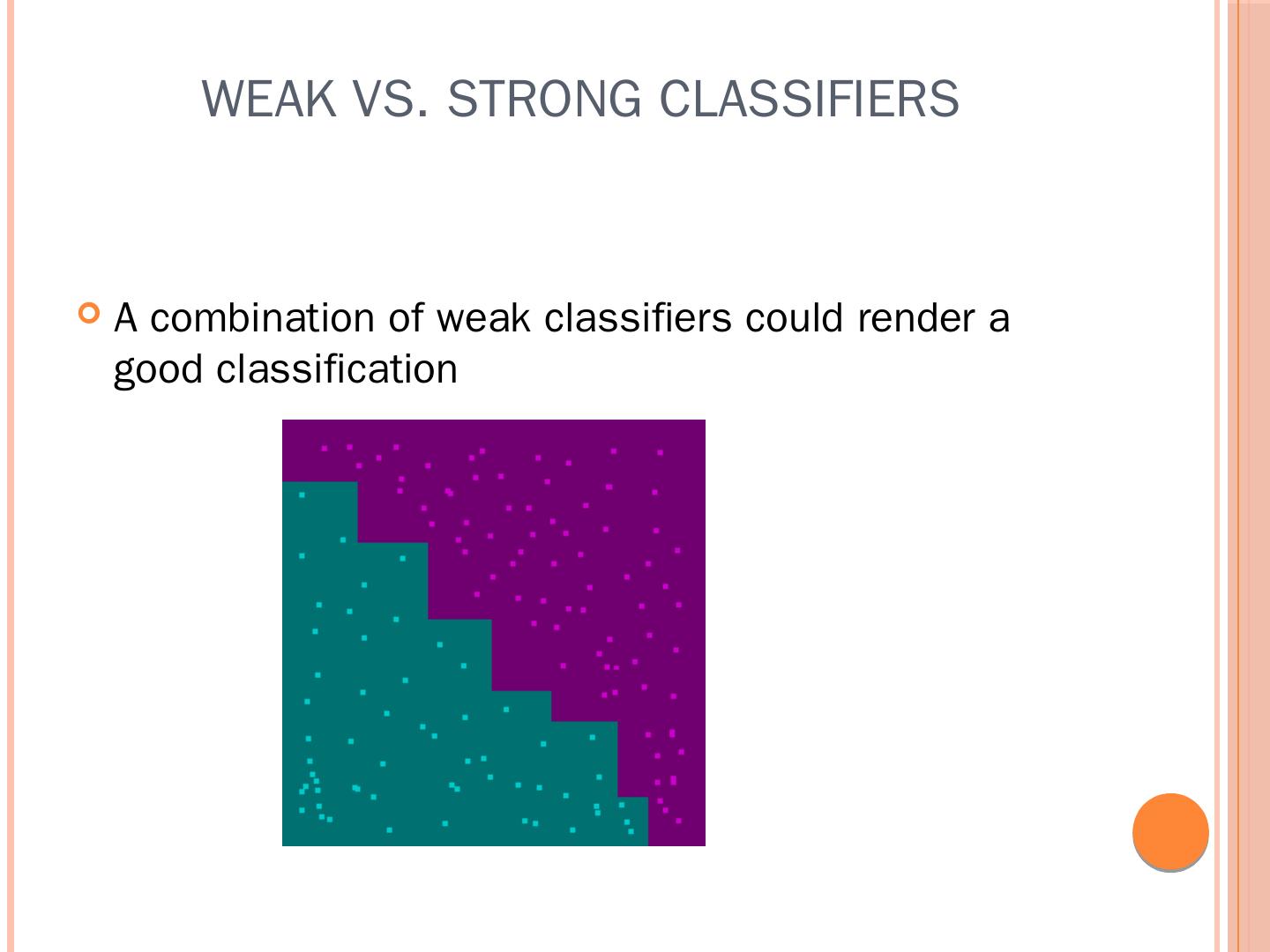 WEAK VS. STRONG CLASSIFIERS

A combination of weak classifiers could render a good classification